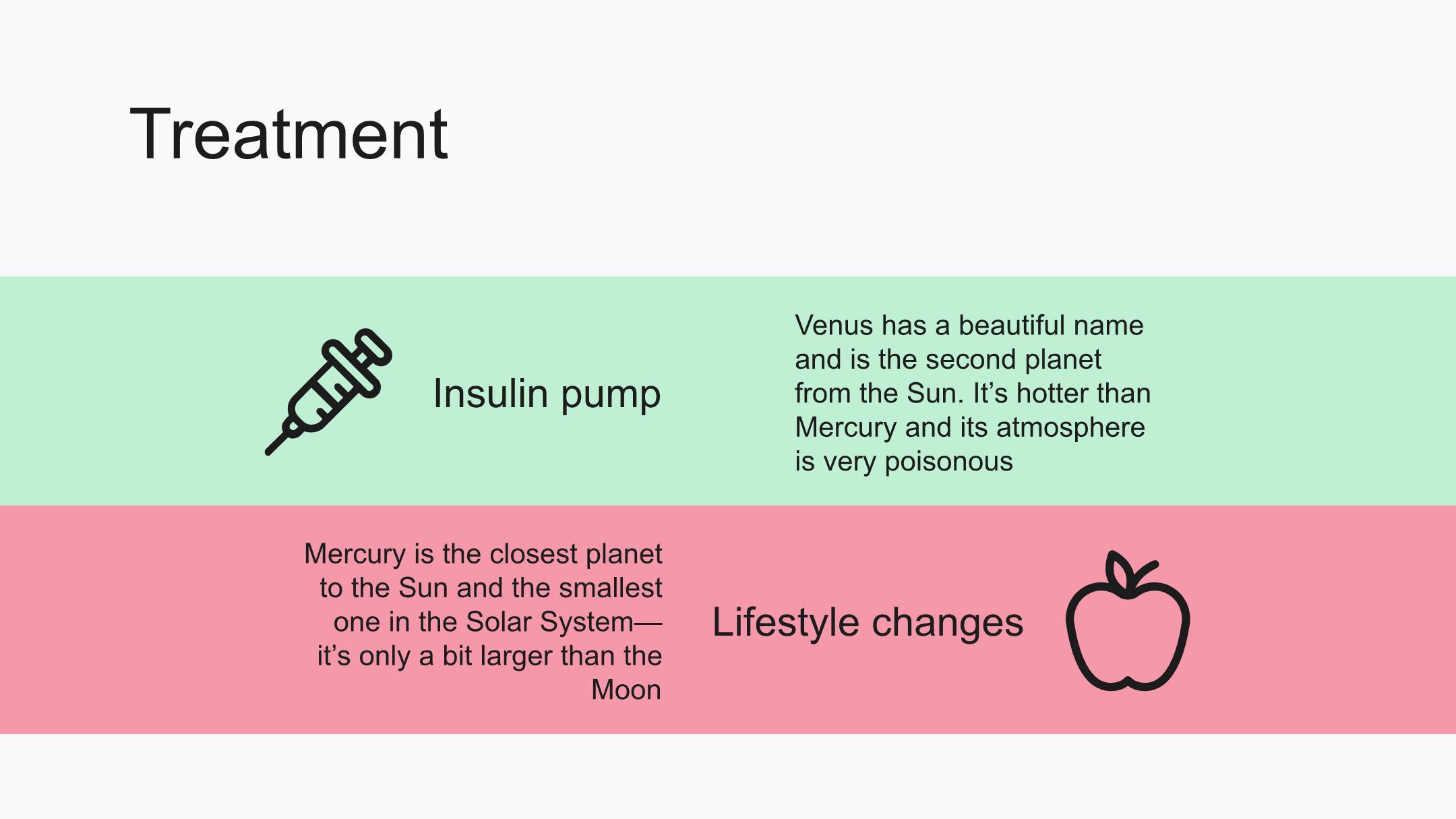 Treatment

Insulin pump

Venus has a beautiful name and is the second planet from the Sun. It’s hotter than Mercury and its atmosphere is very poisonous

Mercury is the closest planet to the Sun and the smallest one in the Solar System—it’s only a bit larger than the Moon

Lifestyle changes